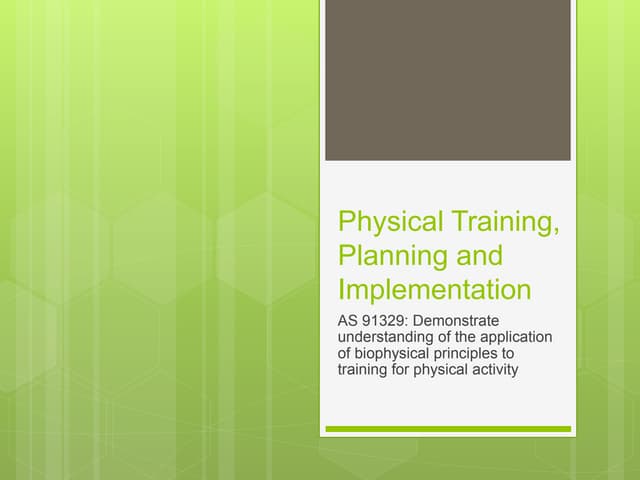 Physical Training, Planning and Implementation

AS 91329: Demonstrate understanding of the application of biophysical principles to training for physical activity